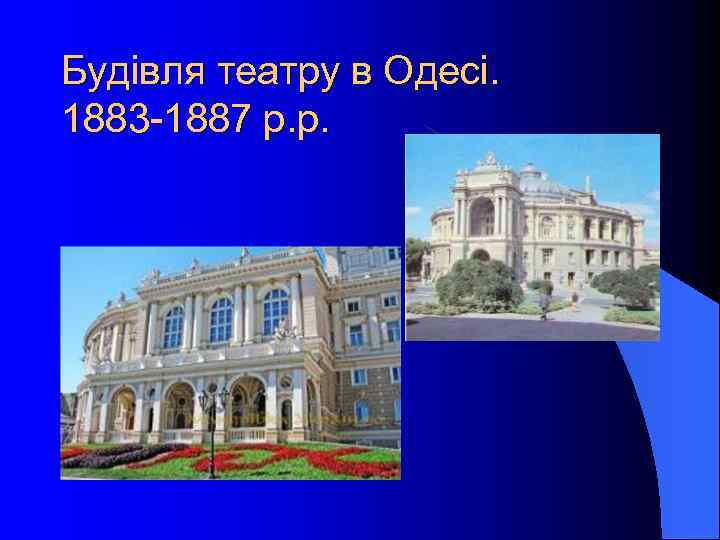 Будівля театру в Одесі. 1883-1887 р.р.